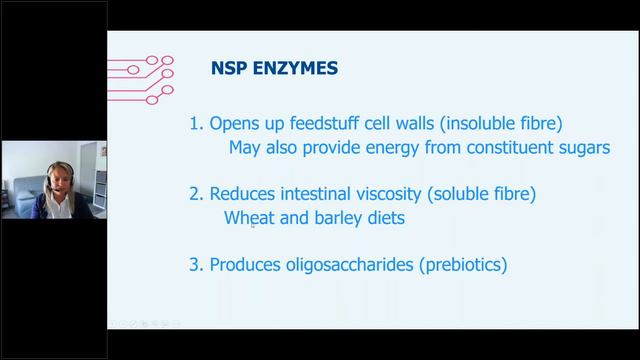 NSP ENZYMES

1. Opens up feedstuff cell walls (insoluble fibre)
May also provide energy from constituent sugars

2. Reduces intestinal viscosity (soluble fibre)
Wheat and barley diets

3. Produces oligosaccharides (prebiotics)